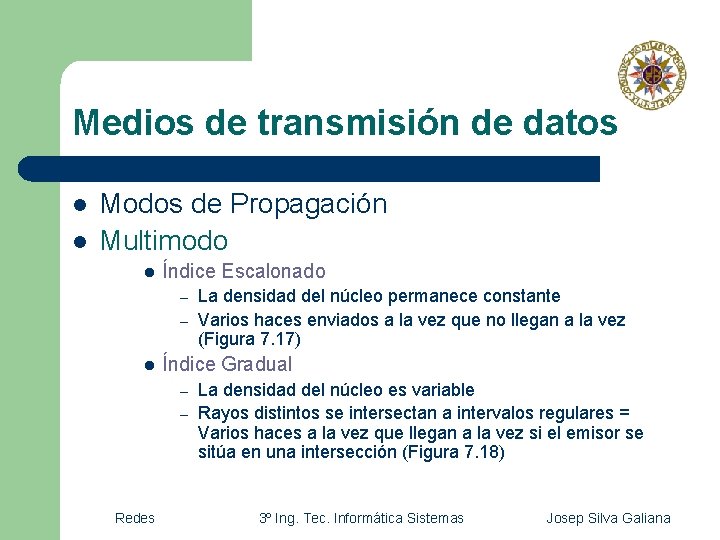 Medios de transmisión de datos

- Modos de Propagación
- Multimodo
  - Índice Escalonado
    – La densidad del núcleo permanece constante
    – Varios haces enviados a la vez que no llegan a la vez (Figura 7.17)
  - Índice Gradual
    – La densidad del núcleo es variable
    – Rayos distintos se intersectan a intervalos regulares = Varios haces a la vez que llegan a la vez si el emisor se sitúa en una intersección (Figura 7.18)

Redes 3º Ing. Tec. Informática Sistemas Josep Silva Galiana